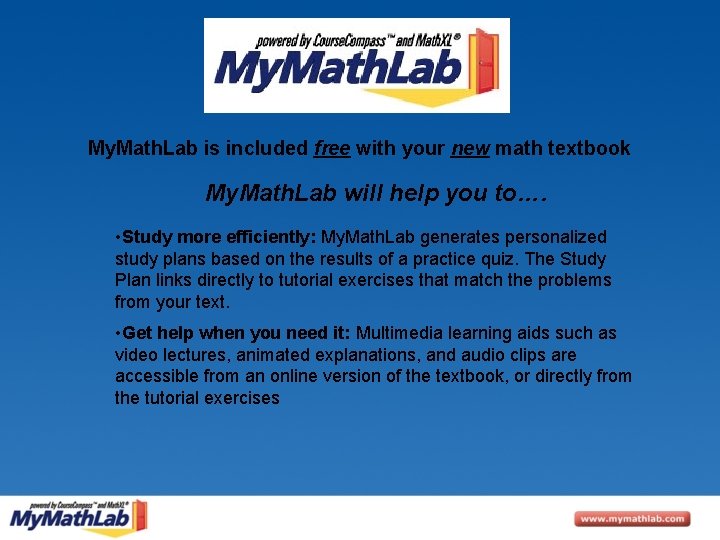 powered by CourseCompass™ and MathXL®
MyMathLab

MyMathLab is included free with your new math textbook

MyMathLab will help you to….

•Study more efficiently: MyMathLab generates personalized study plans based on the results of a practice quiz. The Study Plan links directly to tutorial exercises that match the problems from your text.

•Get help when you need it: Multimedia learning aids such as video lectures, animated explanations, and audio clips are accessible from an online version of the textbook, or directly from the tutorial exercises

powered by CourseCompass™ and MathXL®
MyMathLab

www.mymathlab.com